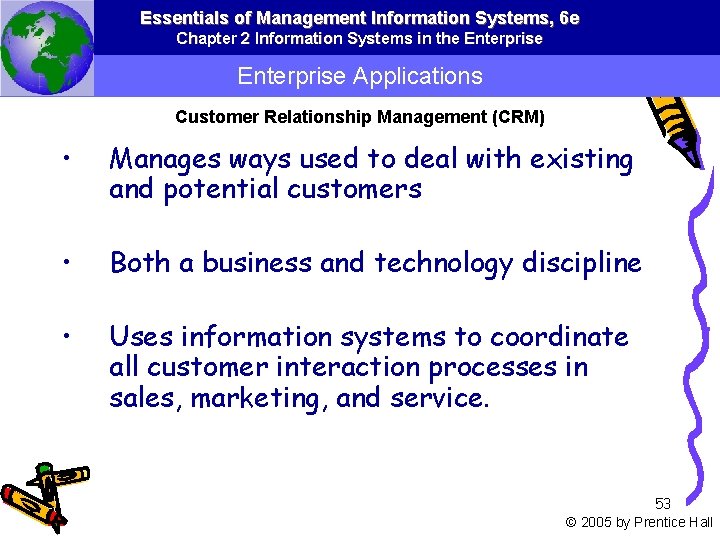 Essentials of Management Information Systems, 6e
Chapter 2 Information Systems in the Enterprise

Enterprise Applications

Customer Relationship Management (CRM)

• Manages ways used to deal with existing and potential customers

• Both a business and technology discipline

• Uses information systems to coordinate all customer interaction processes in sales, marketing, and service.

53
© 2005 by Prentice Hall